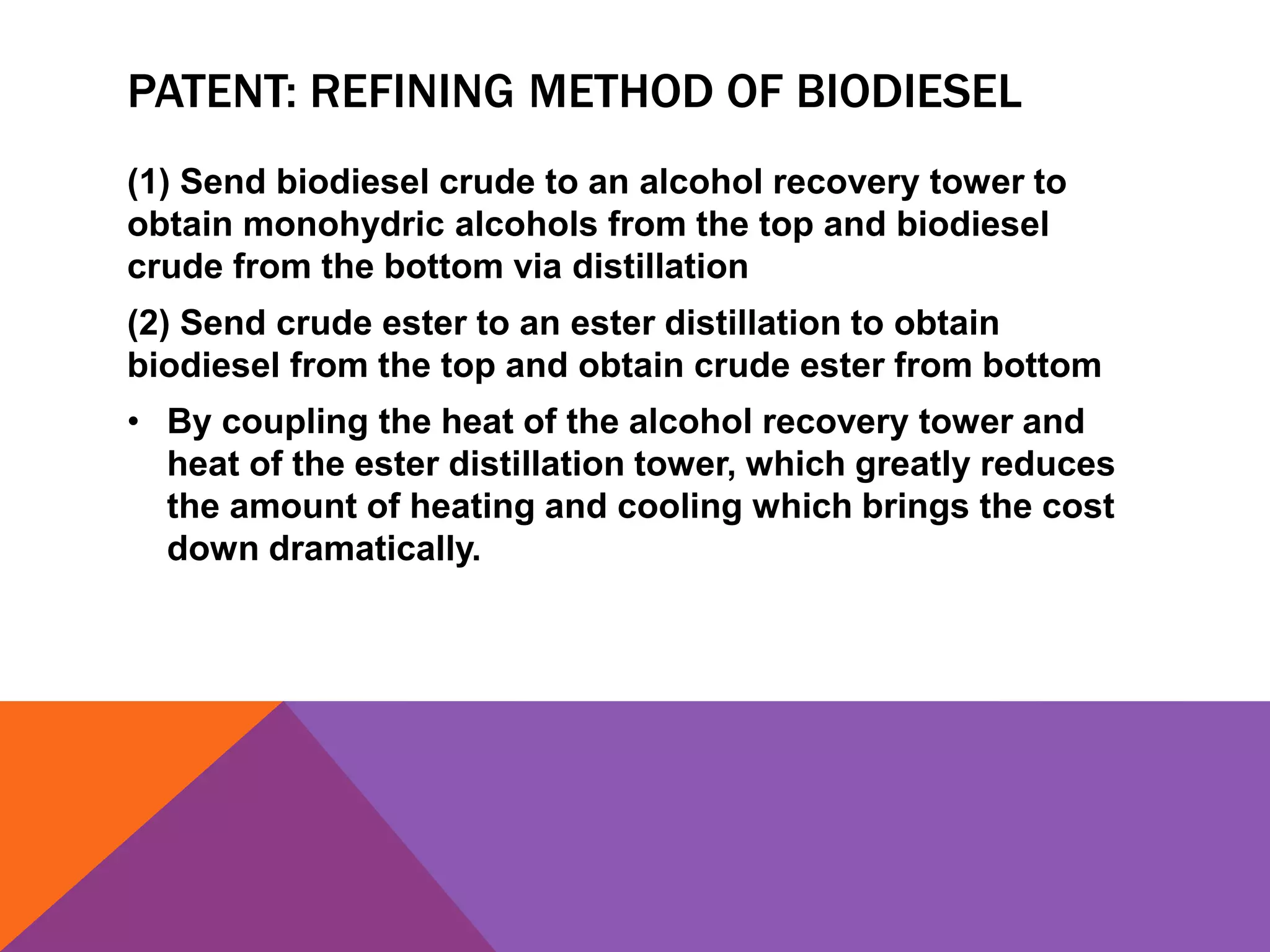 PATENT: REFINING METHOD OF BIODIESEL

(1) Send biodiesel crude to an alcohol recovery tower to obtain monohydric alcohols from the top and biodiesel crude from the bottom via distillation

(2) Send crude ester to an ester distillation to obtain biodiesel from the top and obtain crude ester from bottom

• By coupling the heat of the alcohol recovery tower and heat of the ester distillation tower, which greatly reduces the amount of heating and cooling which brings the cost down dramatically.